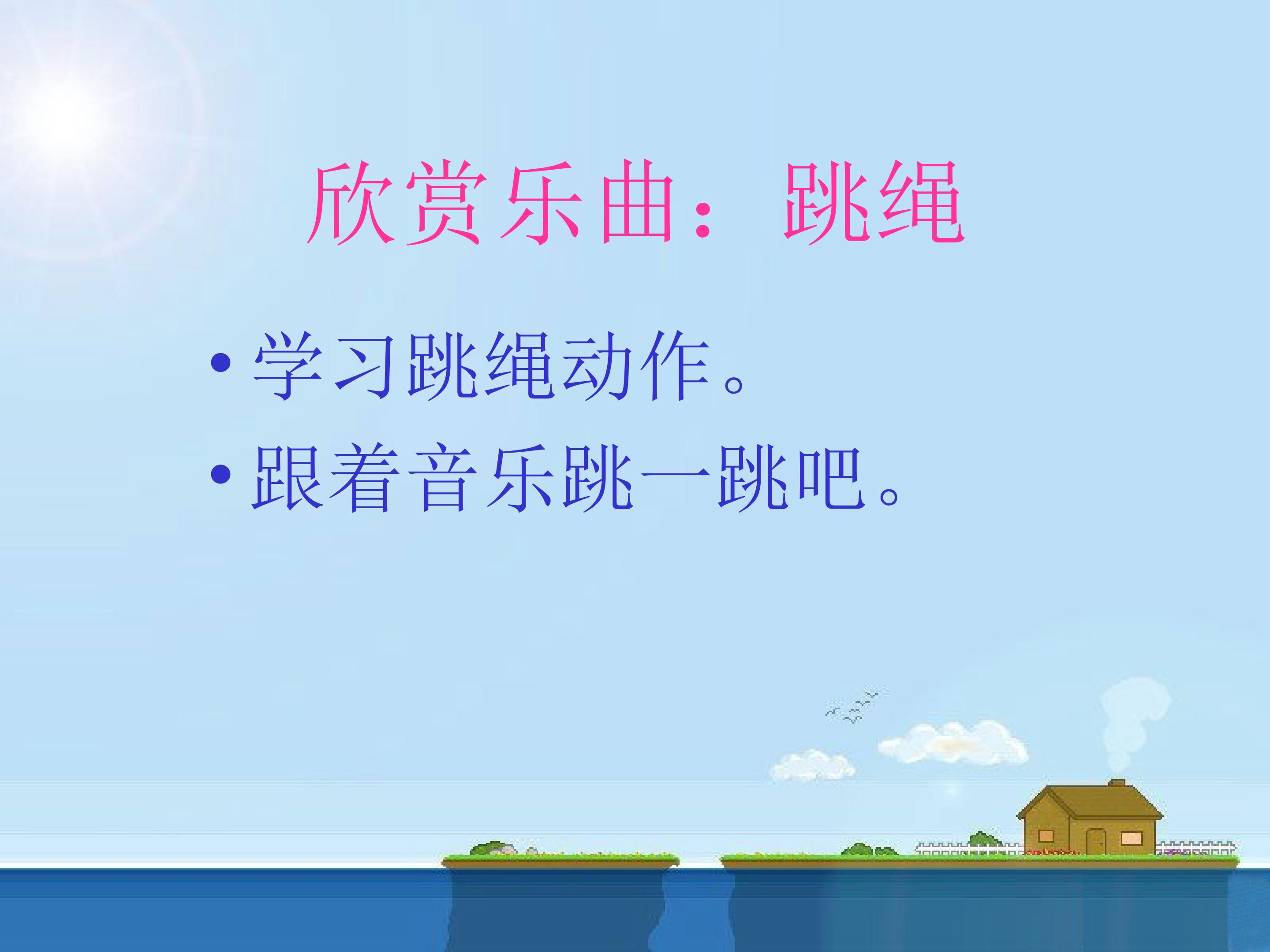 欣赏乐曲：跳绳

• 学习跳绳动作。
• 跟着音乐跳一跳吧。